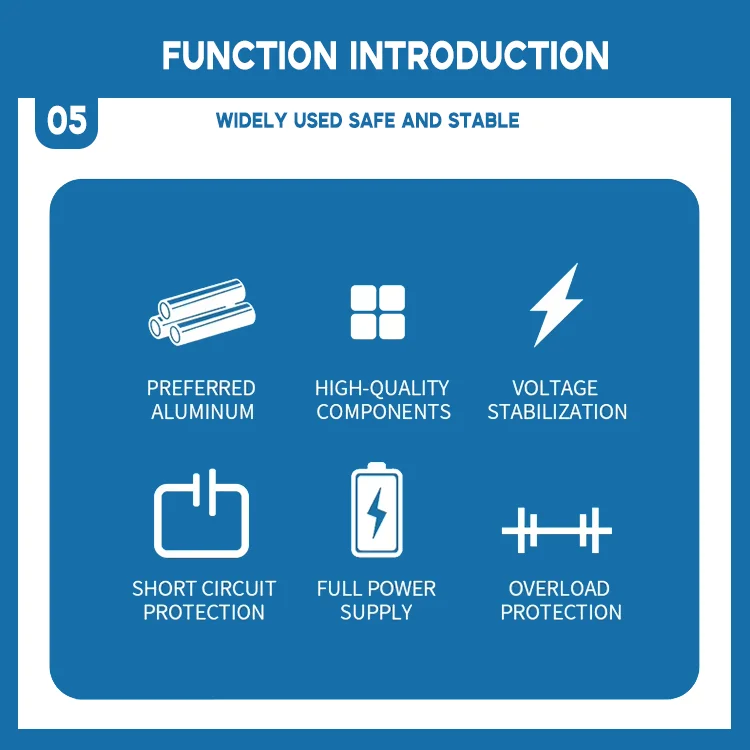 FUNCTION INTRODUCTION

05

WIDELY USED SAFE AND STABLE

PREFERRED ALUMINUM

HIGH-QUALITY COMPONENTS

VOLTAGE STABILIZATION

SHORT CIRCUIT PROTECTION

FULL POWER SUPPLY

OVERLOAD PROTECTION